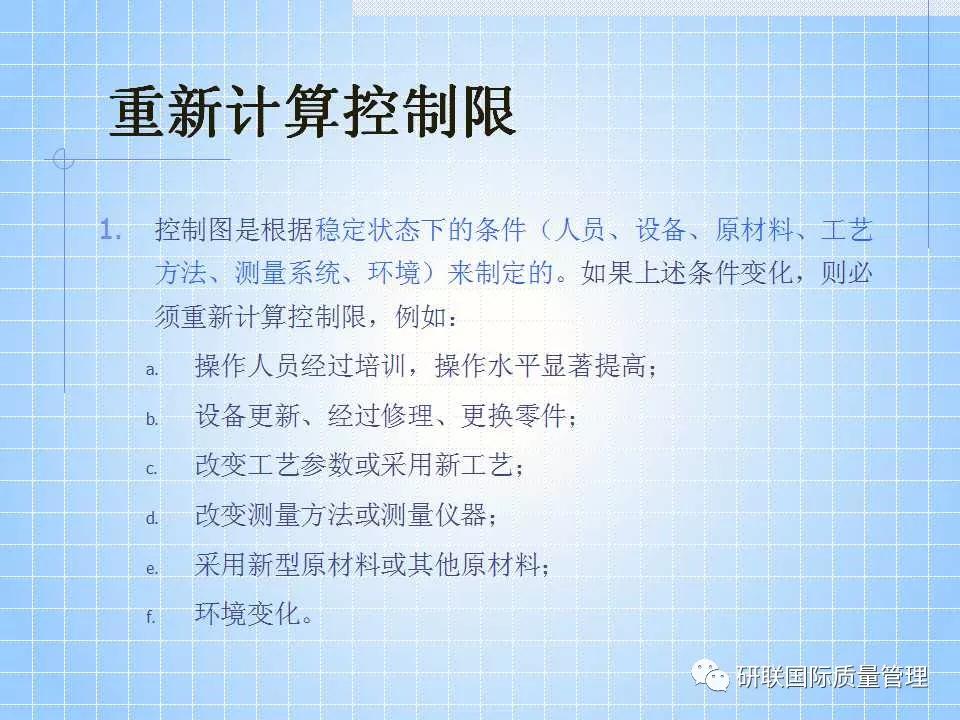 重新计算控制限

1. 控制图是根据稳定状态下的条件（人员、设备、原材料、工艺方法、测量系统、环境）来制定的。如果上述条件变化，则必须重新计算控制限，例如：

a. 操作人员经过培训，操作水平显著提高；

b. 设备更新、经过修理、更换零件；

c. 改变工艺参数或采用新工艺；

d. 改变测量方法或测量仪器；

e. 采用新型原材料或其他原材料；

f. 环境变化。

研联国际质量管理